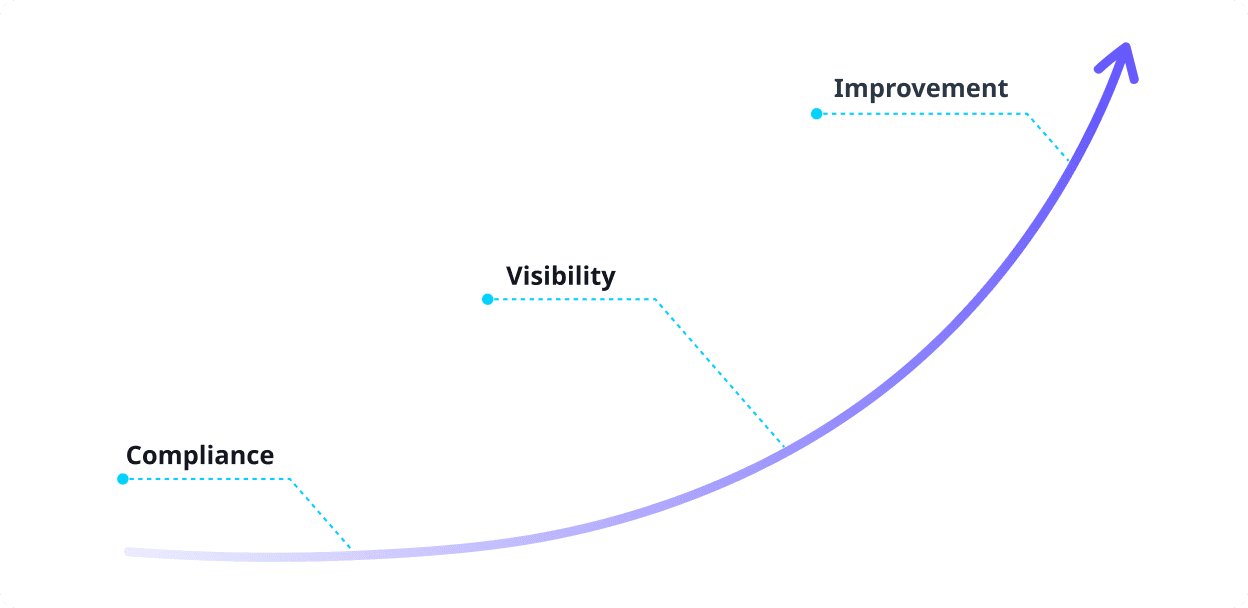 Improvement

Visibility

Compliance